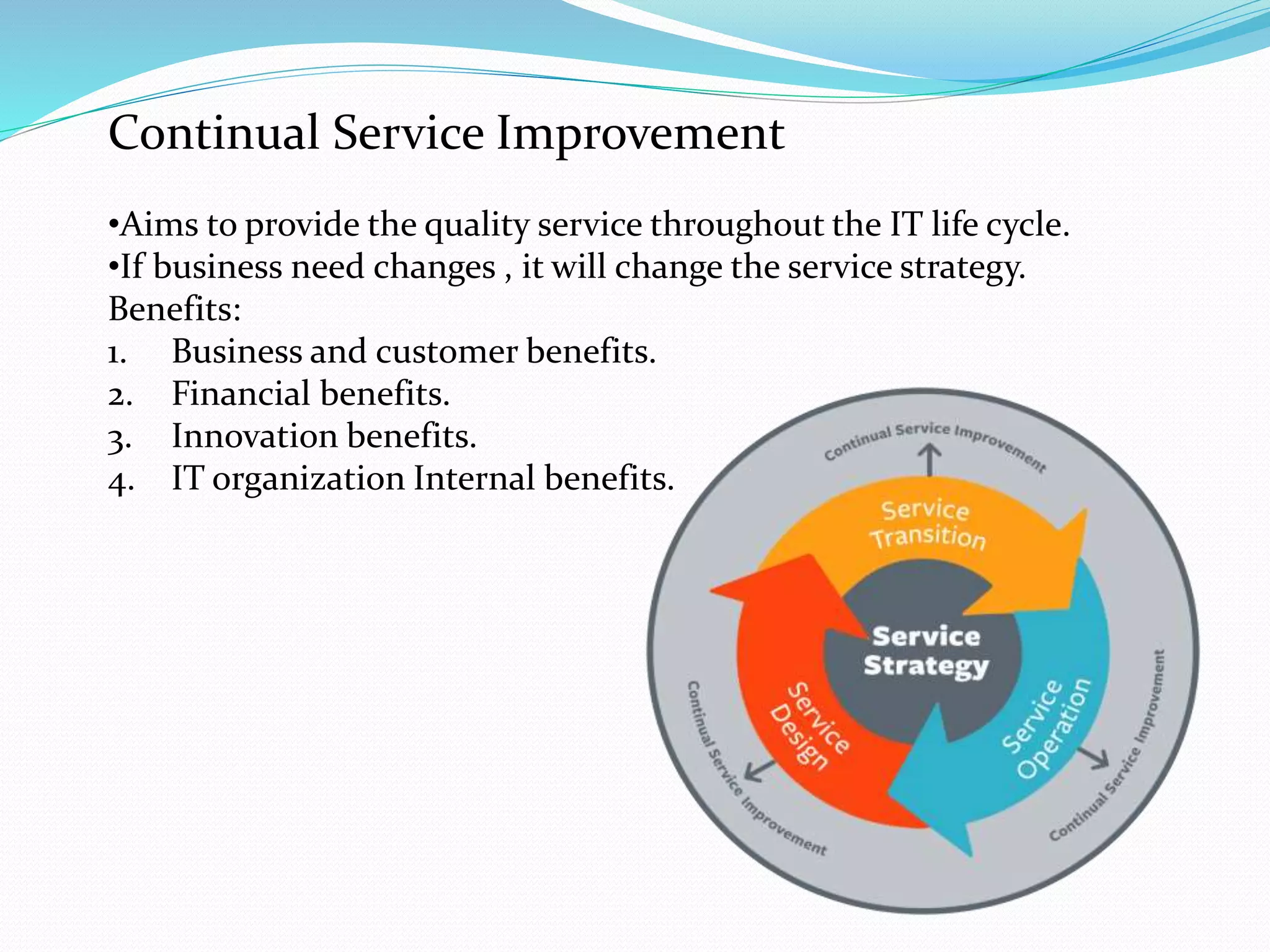 Continual Service Improvement

•Aims to provide the quality service throughout the IT life cycle.
•If business need changes , it will change the service strategy.
Benefits:
1. Business and customer benefits.
2. Financial benefits.
3. Innovation benefits.
4. IT organization Internal benefits.

Continual Service Improvement
Service Transition
Service Strategy
Service Design
Service Operation
Continual Service Improvement
Continual Service Improvement